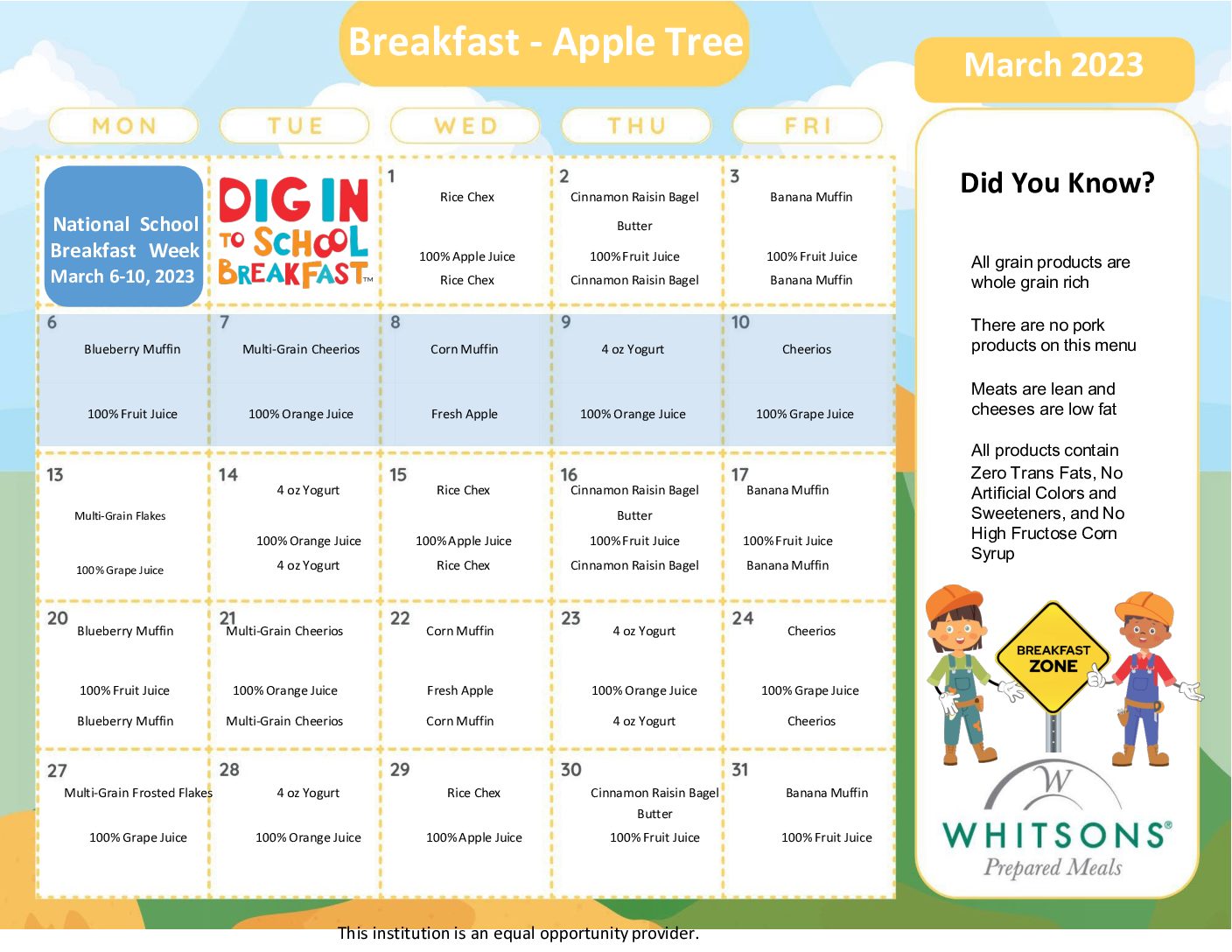 Breakfast - Apple Tree

March 2023

| MON | TUE | WED | THU | FRI |
|---|---|---|---|---|
| National School Breakfast Week March 6-10, 2023 | DIG IN TO SCHOOL BREAKFAST™ | 1 Rice Chex 100% Apple Juice Rice Chex | 2 Cinnamon Raisin Bagel Butter 100% Fruit Juice Cinnamon Raisin Bagel | 3 Banana Muffin 100% Fruit Juice Banana Muffin |
| 6 Blueberry Muffin 100% Fruit Juice | 7 Multi-Grain Cheerios 100% Orange Juice | 8 Corn Muffin Fresh Apple | 9 4 oz Yogurt 100% Orange Juice | 10 Cheerios 100% Grape Juice |
| 13 Multi-Grain Flakes 100% Grape Juice | 14 4 oz Yogurt 100% Orange Juice 4 oz Yogurt | 15 Rice Chex 100% Apple Juice Rice Chex | 16 Cinnamon Raisin Bagel Butter 100% Fruit Juice Cinnamon Raisin Bagel | 17 Banana Muffin 100% Fruit Juice Banana Muffin |
| 20 Blueberry Muffin 100% Fruit Juice Blueberry Muffin | 21 Multi-Grain Cheerios 100% Orange Juice Multi-Grain Cheerios | 22 Corn Muffin Fresh Apple Corn Muffin | 23 4 oz Yogurt 100% Orange Juice 4 oz Yogurt | 24 Cheerios 100% Grape Juice Cheerios |
| 27 Multi-Grain Frosted Flakes 100% Grape Juice | 28 4 oz Yogurt 100% Orange Juice | 29 Rice Chex 100% Apple Juice | 30 Cinnamon Raisin Bagel Butter 100% Fruit Juice | 31 Banana Muffin 100% Fruit Juice |

Did You Know?

All grain products are whole grain rich

There are no pork products on this menu

Meats are lean and cheeses are low fat

All products contain Zero Trans Fats, No Artificial Colors and Sweeteners, and No High Fructose Corn Syrup

BREAKFAST ZONE

W
WHITSONS®
Prepared Meals

This institution is an equal opportunity provider.